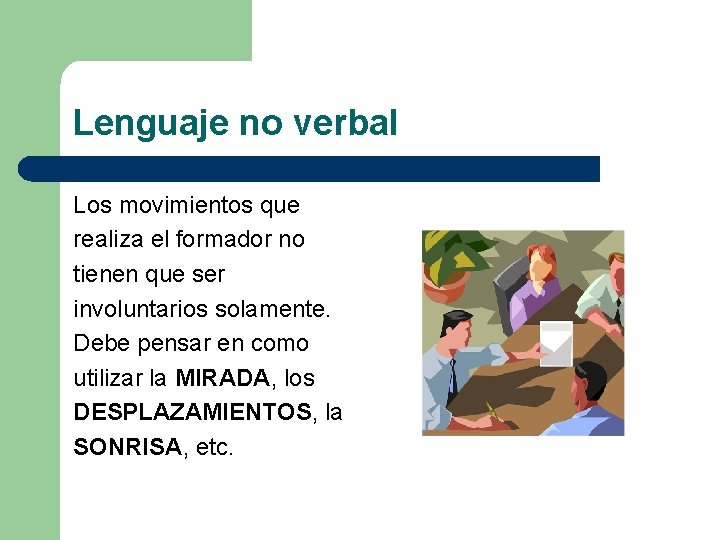 Lenguaje no verbal

Los movimientos que realiza el formador no tienen que ser involuntarios solamente. Debe pensar en como utilizar la MIRADA, los DESPLAZAMIENTOS, la SONRISA, etc.